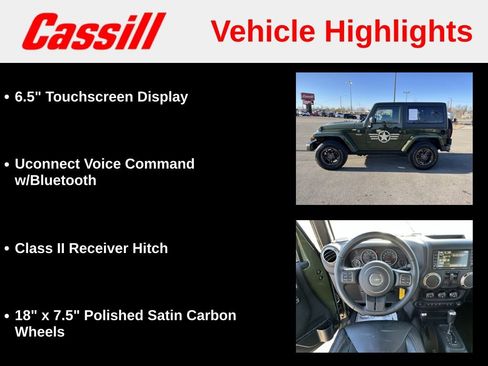 Cassill

Vehicle Highlights

• 6.5" Touchscreen Display

• Uconnect Voice Command w/Bluetooth

• Class II Receiver Hitch

• 18" x 7.5" Polished Satin Carbon Wheels